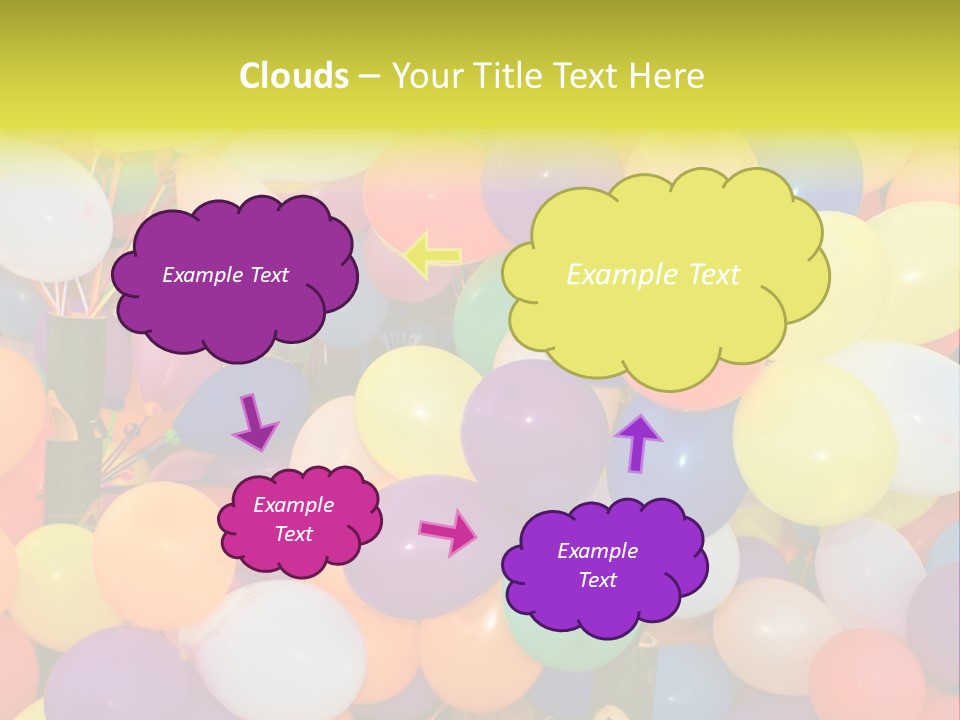 Clouds – Your Title Text Here

Example Text

Example Text

Example Text

Example Text